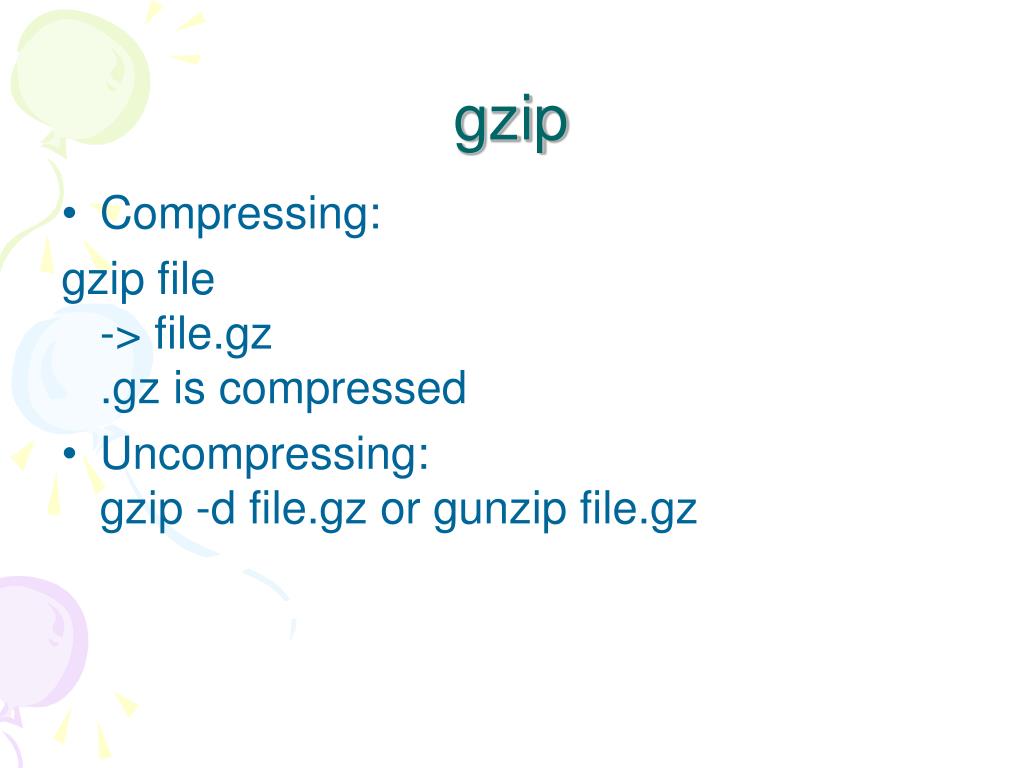 gzip

• Compressing:

gzip file
-> file.gz
.gz is compressed

• Uncompressing:
gzip -d file.gz or gunzip file.gz